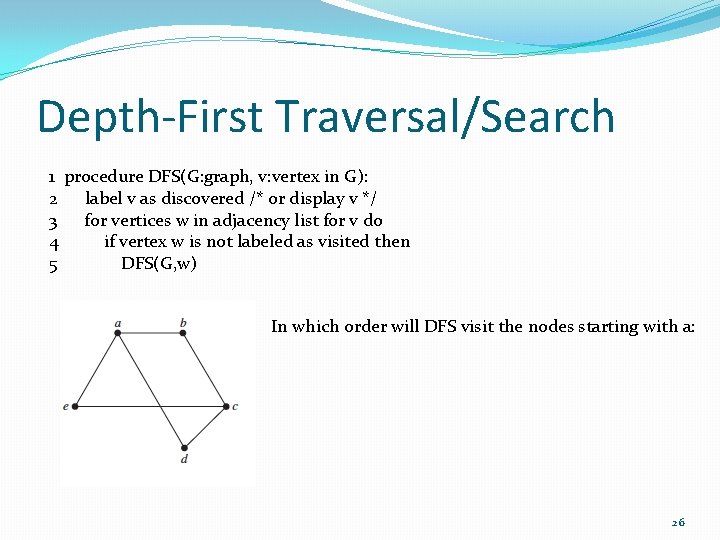 Depth-First Traversal/Search

1 procedure DFS(G:graph, v:vertex in G):
2 label v as discovered /* or display v */
3 for vertices w in adjacency list for v do
4 if vertex w is not labeled as visited then
5 DFS(G,w)

a b e c d

In which order will DFS visit the nodes starting with a:

26